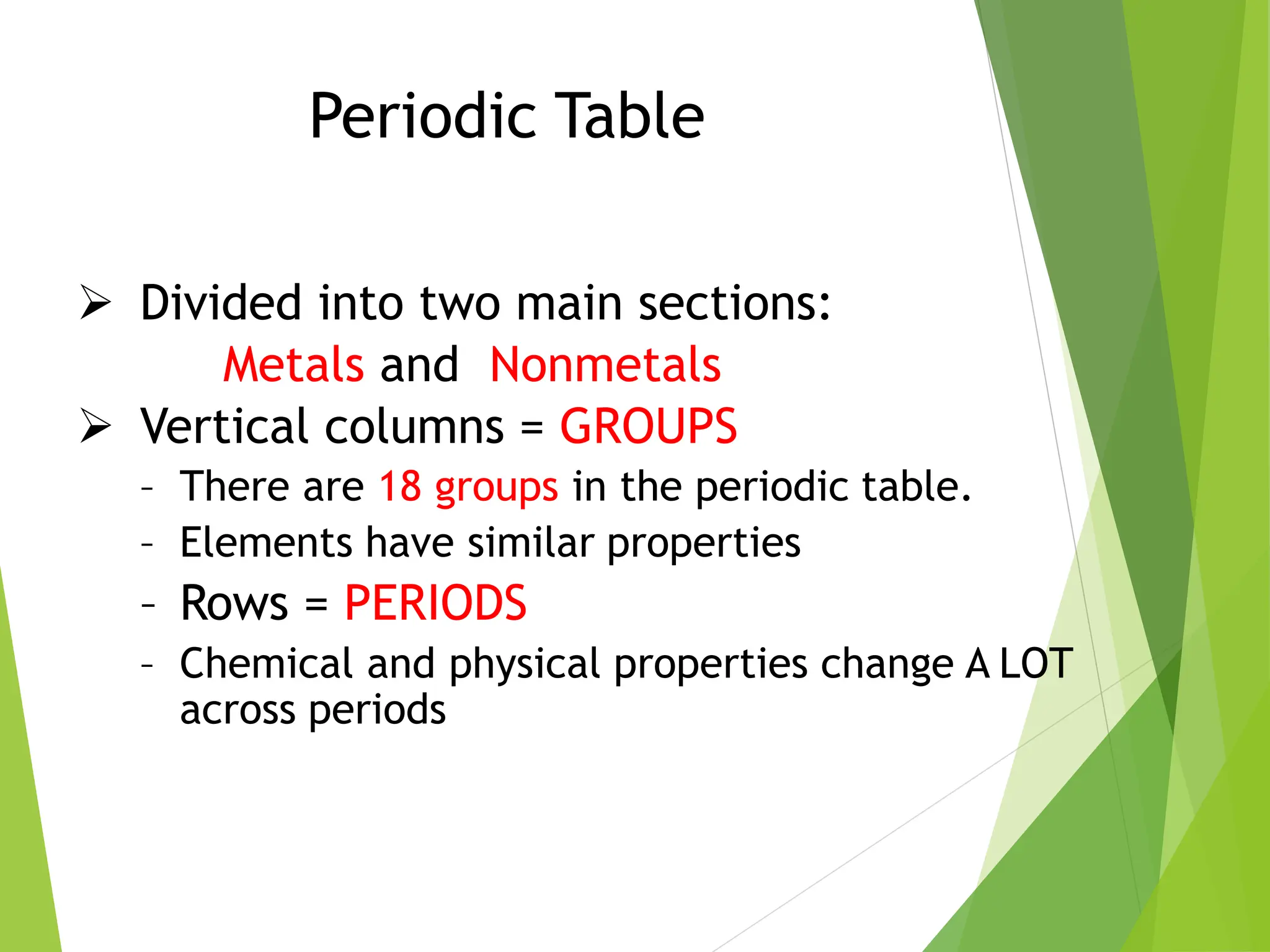 Periodic Table

➢ Divided into two main sections:

Metals and Nonmetals

➢ Vertical columns = GROUPS

– There are 18 groups in the periodic table.

– Elements have similar properties

– Rows = PERIODS

– Chemical and physical properties change A LOT across periods